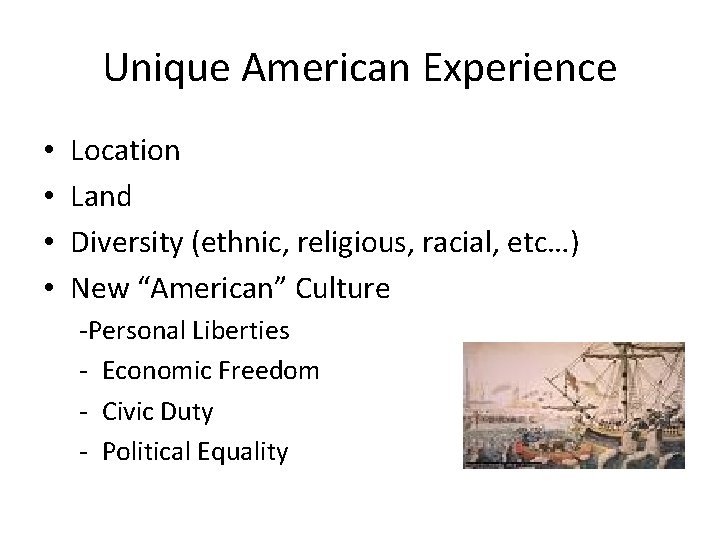 Unique American Experience

• Location
• Land
• Diversity (ethnic, religious, racial, etc…)
• New “American” Culture
-Personal Liberties
- Economic Freedom
- Civic Duty
- Political Equality